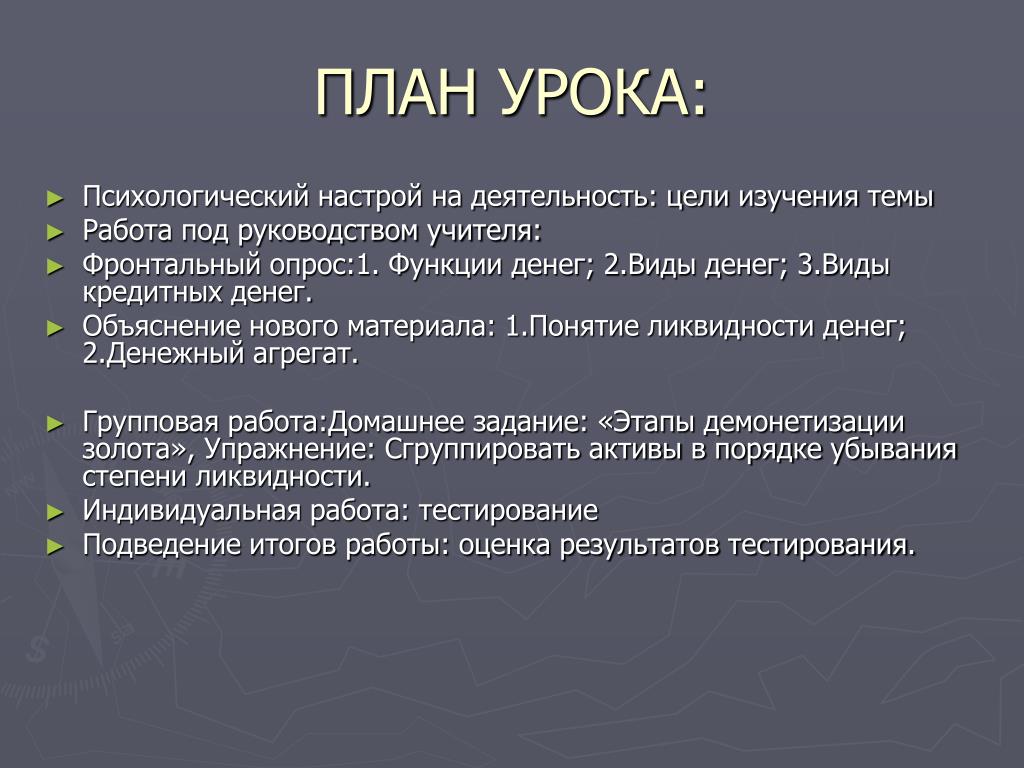 ПЛАН УРОКА:

► Психологический настрой на деятельность: цели изучения темы
► Работа под руководством учителя:
► Фронтальный опрос:1. Функции денег; 2.Виды денег; 3.Виды кредитных денег.
► Объяснение нового материала: 1.Понятие ликвидности денег; 2.Денежный агрегат.

► Групповая работа:Домашнее задание: «Этапы демонетизации золота», Упражнение: Сгруппировать активы в порядке убывания степени ликвидности.
► Индивидуальная работа: тестирование
► Подведение итогов работы: оценка результатов тестирования.